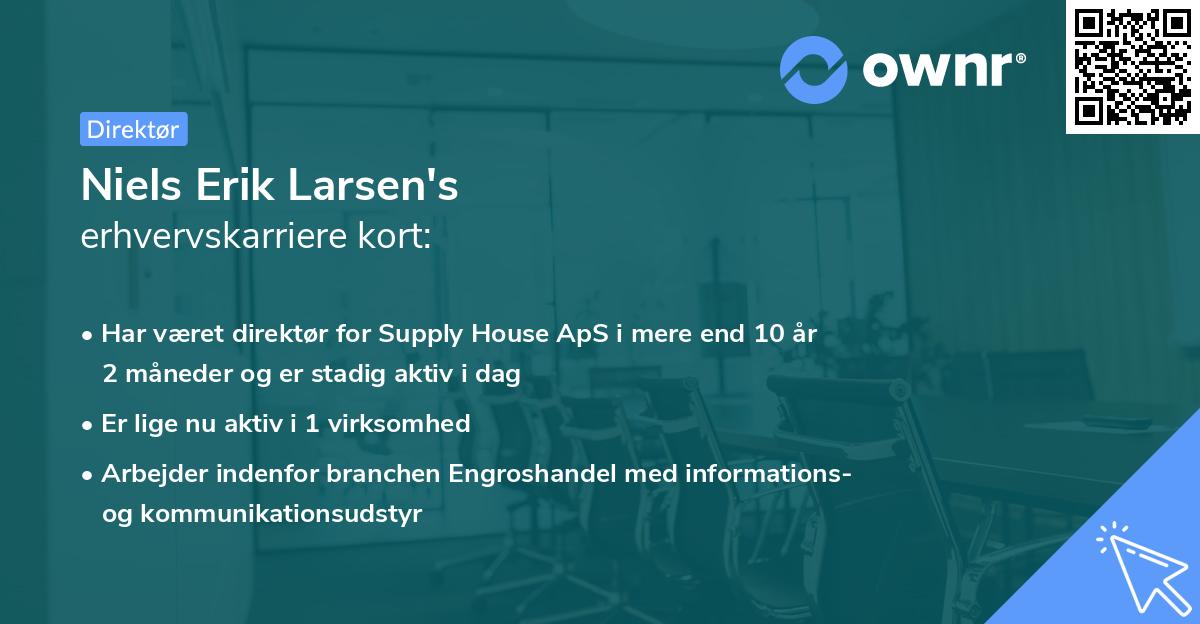 ownr®

Direktør

Niels Erik Larsen's
erhvervskarriere kort:

• Har været direktør for Supply House ApS i mere end 10 år 2 måneder og er stadig aktiv i dag

• Er lige nu aktiv i 1 virksomhed

• Arbejder indenfor branchen Engroshandel med informations- og kommunikationsudstyr